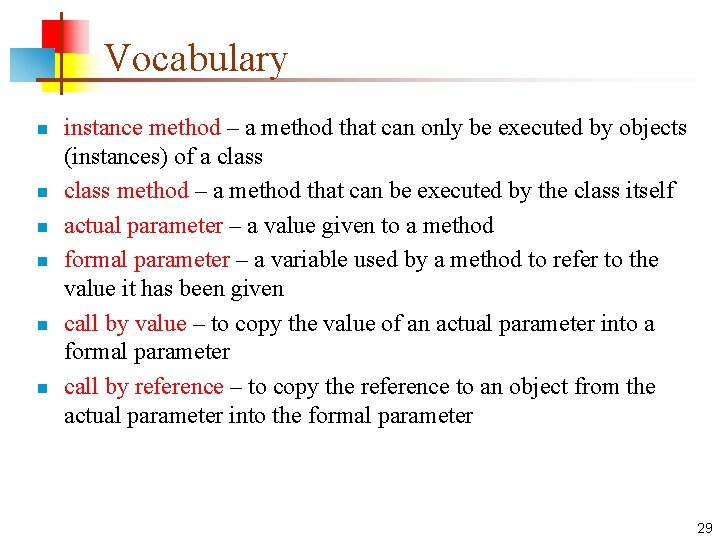 Vocabulary

- instance method – a method that can only be executed by objects (instances) of a class
- class method – a method that can be executed by the class itself
- actual parameter – a value given to a method
- formal parameter – a variable used by a method to refer to the value it has been given
- call by value – to copy the value of an actual parameter into a formal parameter
- call by reference – to copy the reference to an object from the actual parameter into the formal parameter

29